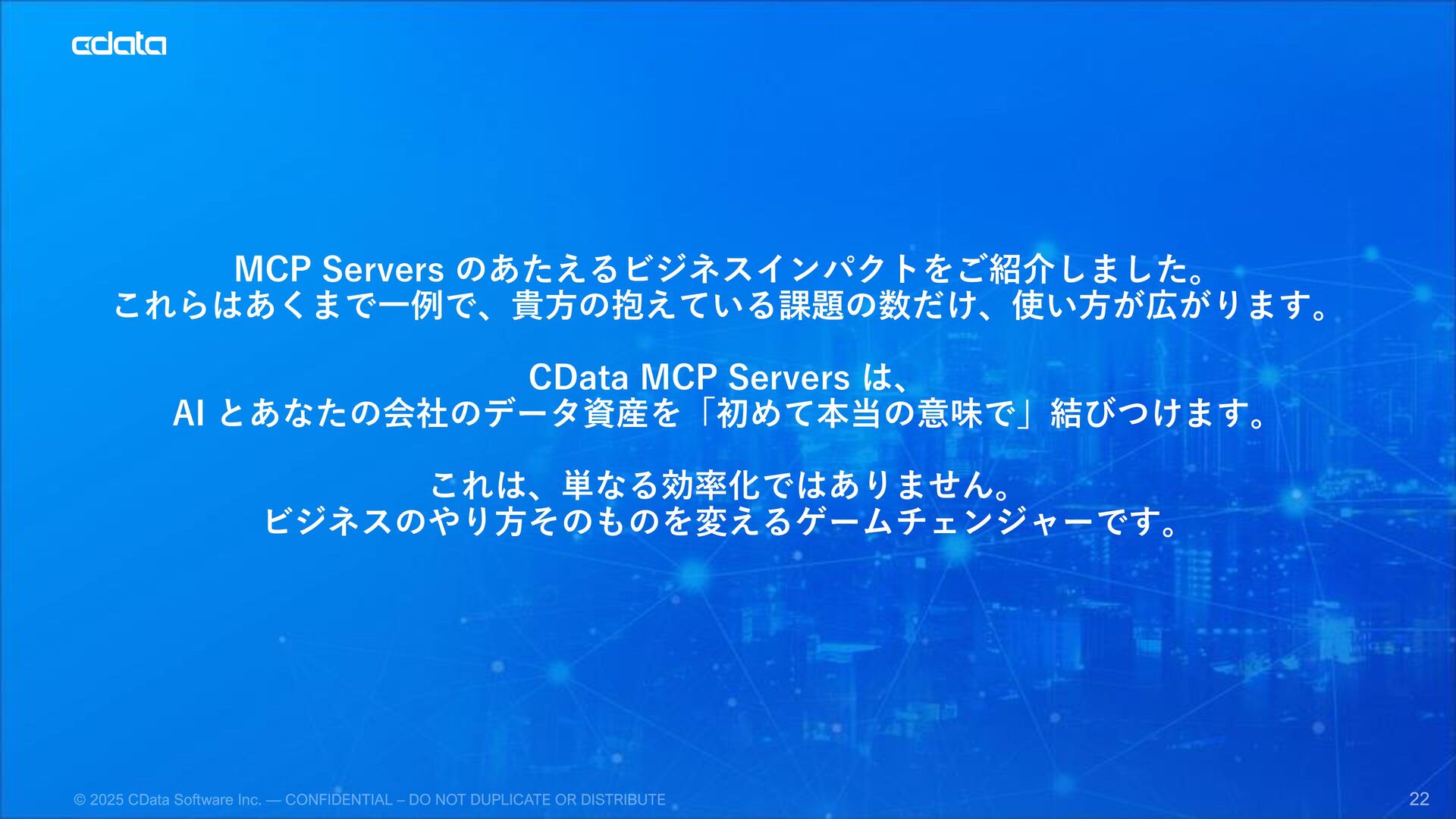 cdata

MCP Servers のあたえるビジネスインパクトをご紹介しました。
これらはあくまで一例で、貴方の抱えている課題の数だけ、使い方が広がります。

CData MCP Servers は、
AI とあなたの会社のデータ資産を「初めて本当の意味で」結びつけます。

これは、単なる効率化ではありません。
ビジネスのやり方そのものを変えるゲームチェンジャーです。

© 2025 CData Software Inc. — CONFIDENTIAL – DO NOT DUPLICATE OR DISTRIBUTE

22